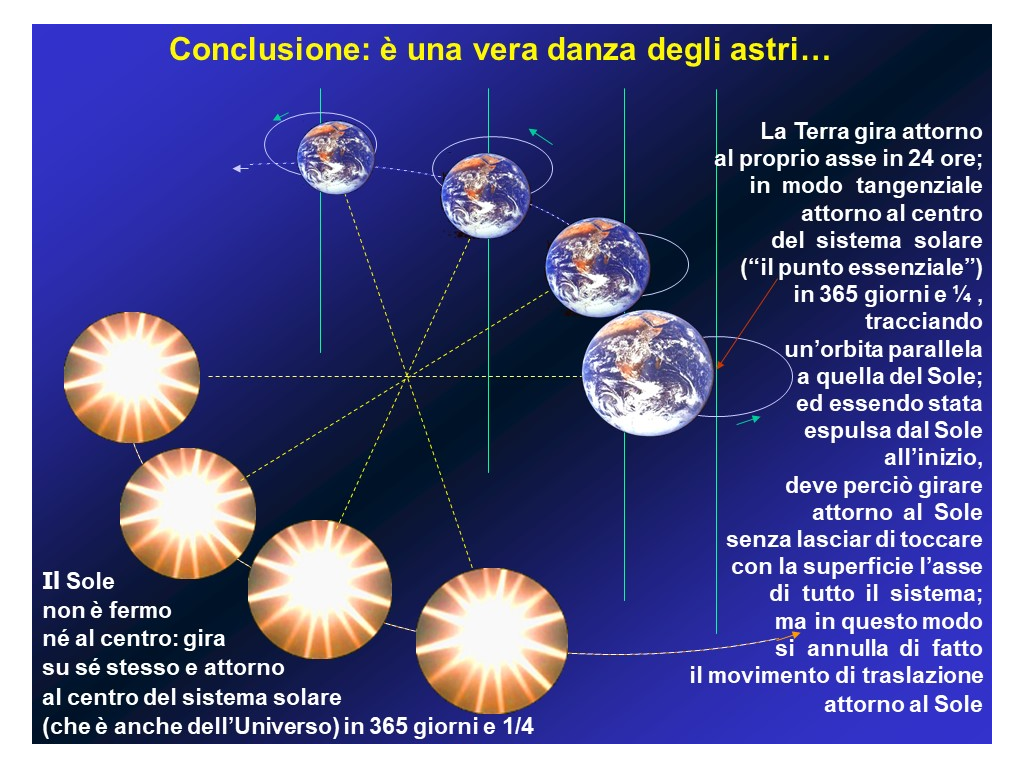 Conclusione: è una vera danza degli astri…

La Terra gira attorno al proprio asse in 24 ore; in modo tangenziale attorno al centro del sistema solare (“il punto essenziale”) in 365 giorni e ¼ , tracciando un’orbita parallela a quella del Sole; ed essendo stata espulsa dal Sole all’inizio, deve perciò girare attorno al Sole senza lasciar di toccare con la superficie l’asse di tutto il sistema; ma in questo modo si annulla di fatto il movimento di traslazione attorno al Sole

Il Sole non è fermo né al centro: gira su sé stesso e attorno al centro del sistema solare (che è anche dell’Universo) in 365 giorni e 1/4